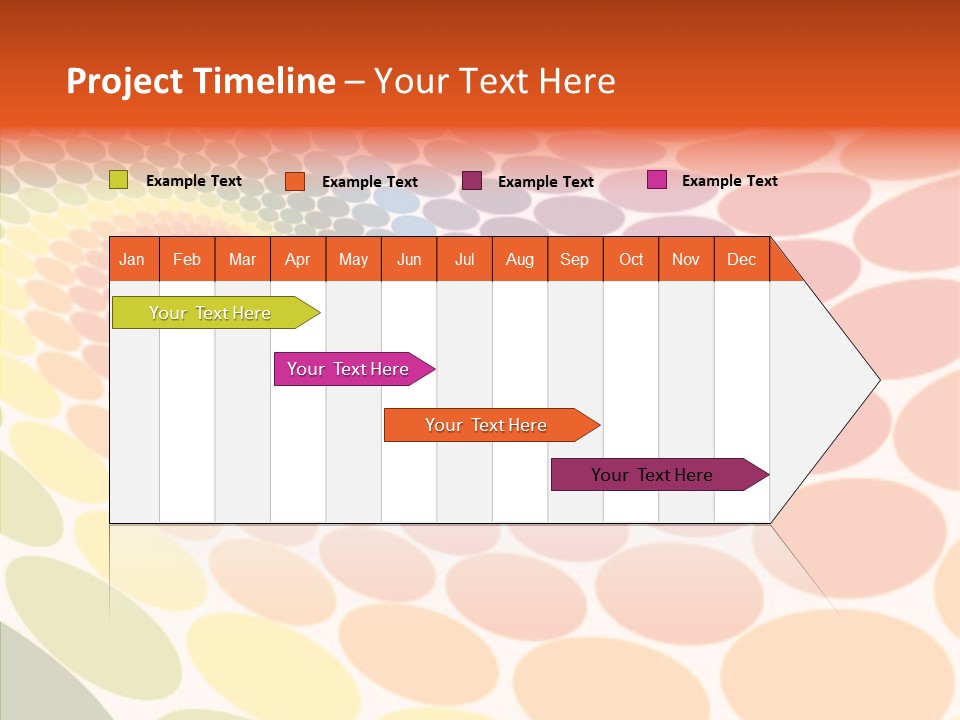 Project Timeline – Your Text Here

Example Text
Example Text
Example Text
Example Text

| Jan | Feb | Mar | Apr | May | Jun | Jul | Aug | Sep | Oct | Nov | Dec |
|---|---|---|---|---|---|---|---|---|---|---|---|

Your Text Here
Your Text Here
Your Text Here
Your Text Here